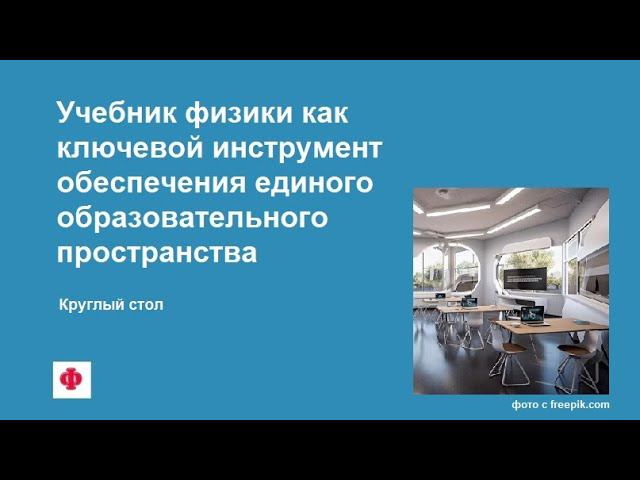 Учебник физики как ключевой инструмент обеспечения единого образовательного пространства

Круглый стол

Ф

фото с freepik.com